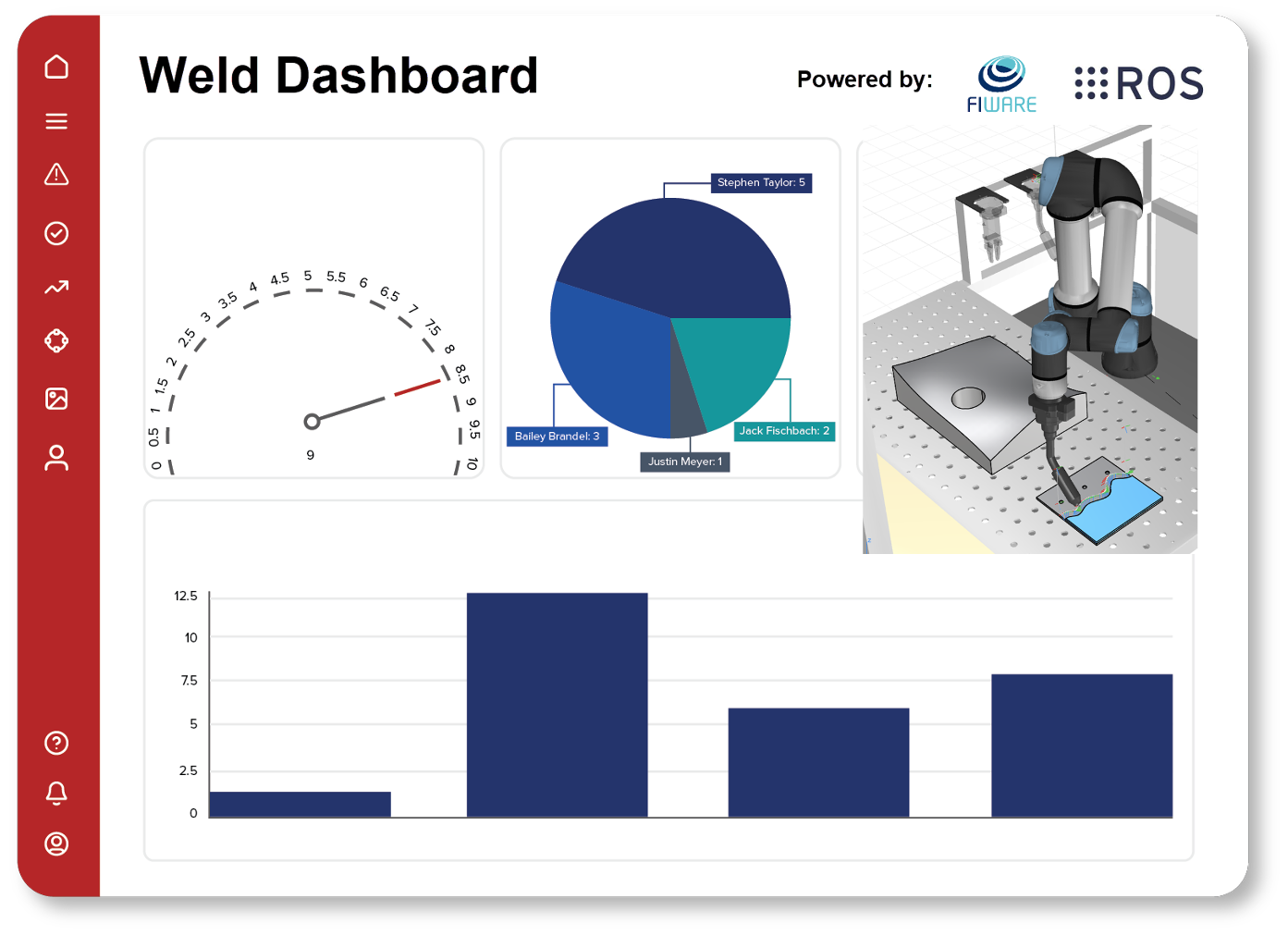 Weld Dashboard

Powered by: FIWARE ROS

0 0.5 1 1.5 2 2.5 3 3.5 4 4.5 5 5.5 6 6.5 7 7.5 8 8.5 9 9.5 10

9

Stephen Taylor: 5

Bailey Brandel: 3

Jack Fischbach: 2

Justin Meyer: 1

12.5
10
7.5
5
2.5
0